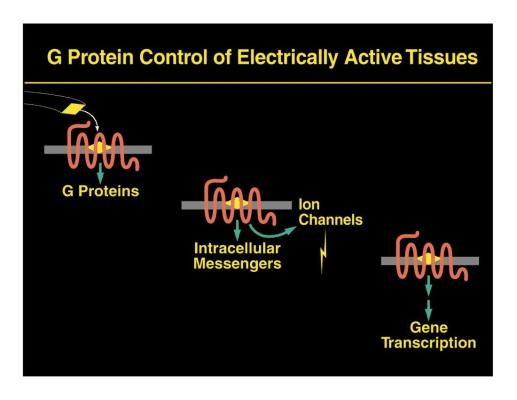 G Protein Control of Electrically Active Tissues

G Proteins

Ion Channels

Intracellular Messengers

Gene Transcription